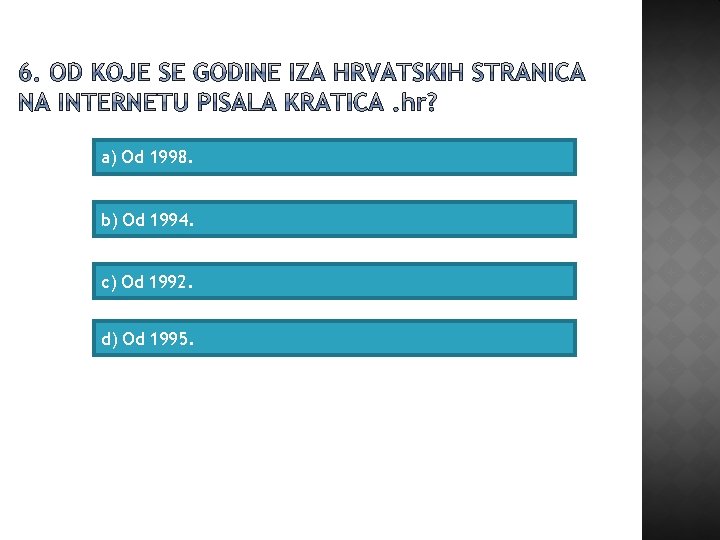 6. OD KOJE SE GODINE IZA HRVATSKIH STRANICA NA INTERNETU PISALA KRATICA .hr?

a) Od 1998.

b) Od 1994.

c) Od 1992.

d) Od 1995.